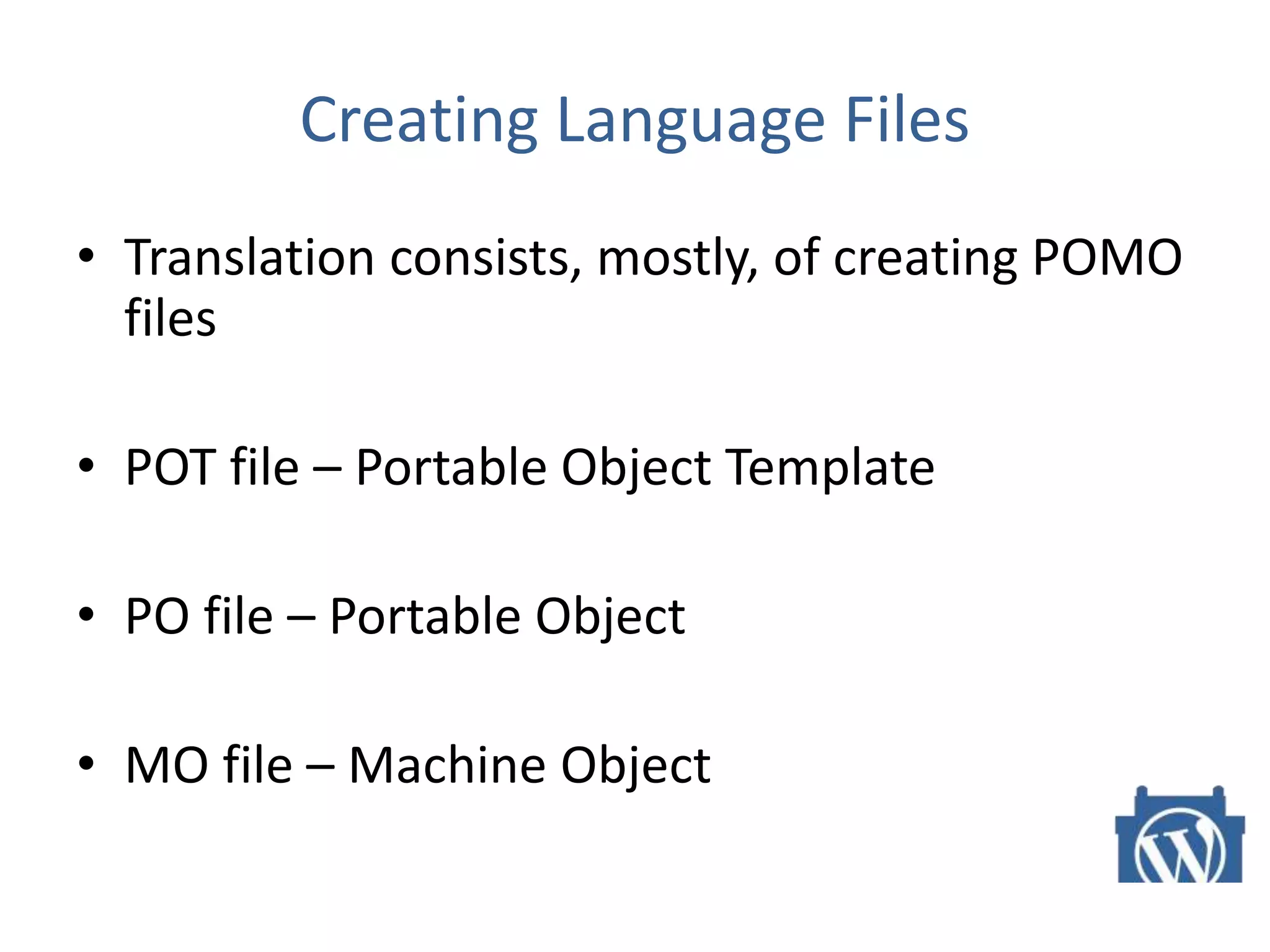 Creating Language Files

• Translation consists, mostly, of creating POMO files

• POT file – Portable Object Template

• PO file – Portable Object

• MO file – Machine Object